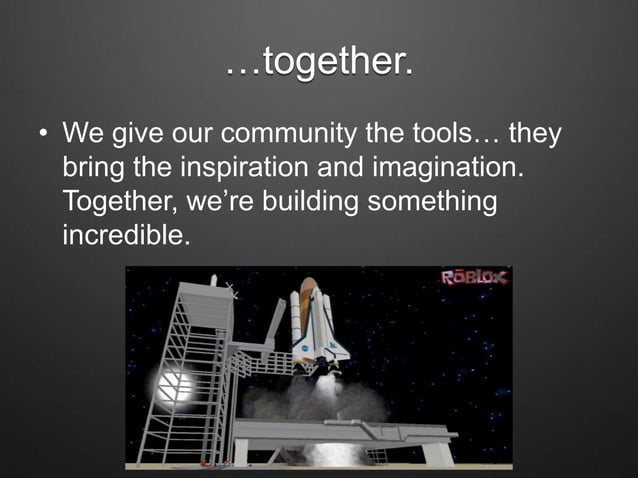 …together.

• We give our community the tools… they bring the inspiration and imagination. Together, we're building something incredible.

RŌBLOX